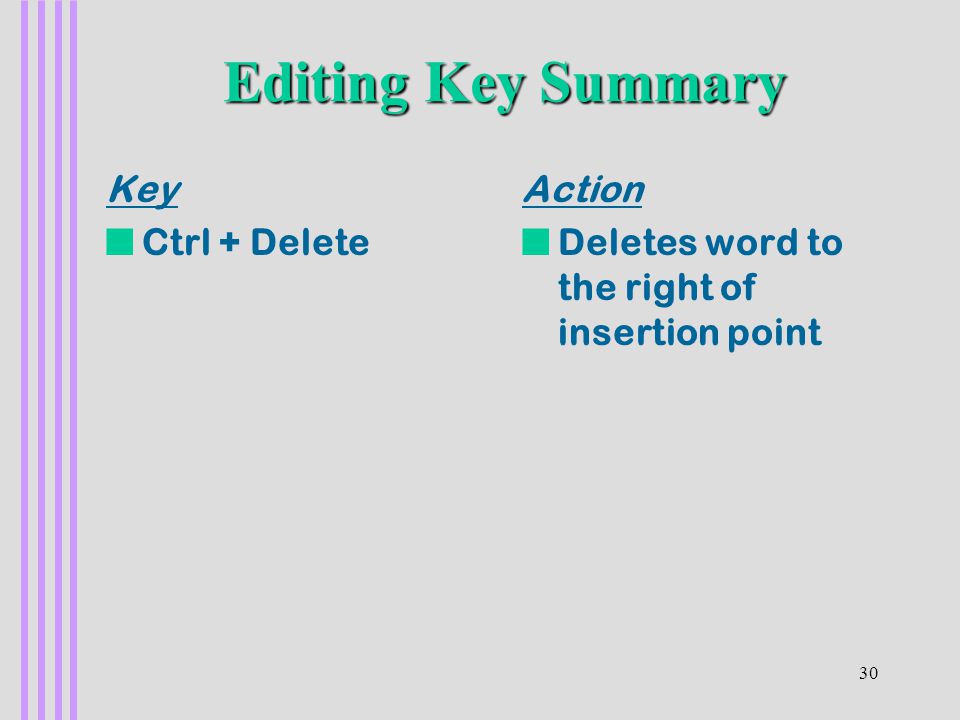 Editing Key Summary

Key

Ctrl + Delete

Action

Deletes word to the right of insertion point

30